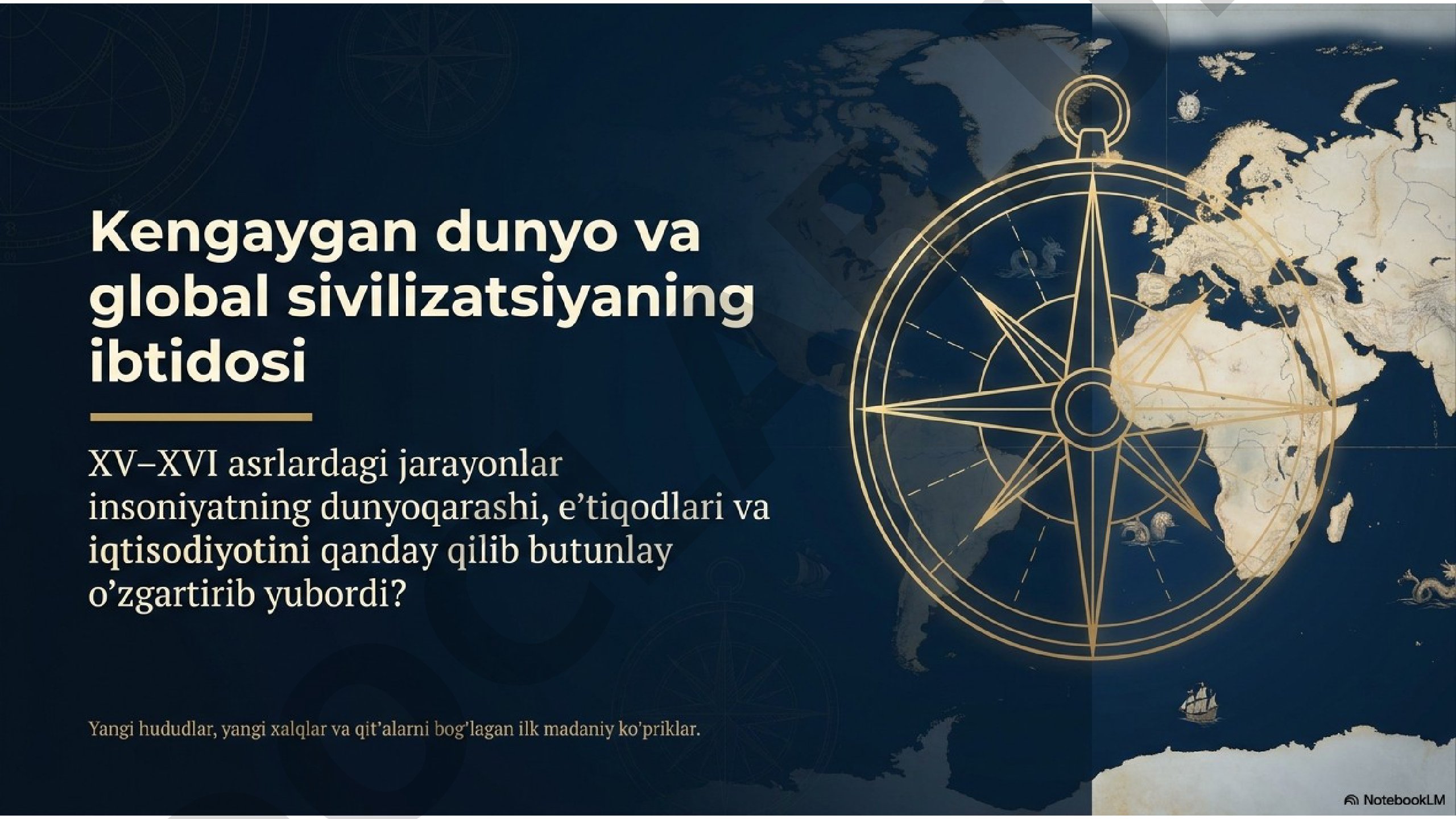 Kengaygan dunyo va global sivilizatsiyaning ibtidosi

XV–XVI asrlardagi jarayonlar insoniyatning dunyoqarashi, e’tiqodlari va iqtisodiyotini qanday qilib butunlay o’zgartirib yubordi?

Yangi hududlar, yangi xalqlar va qit’alarni bog’lagan ilk madaniy ko’priklar.

NotebookLM